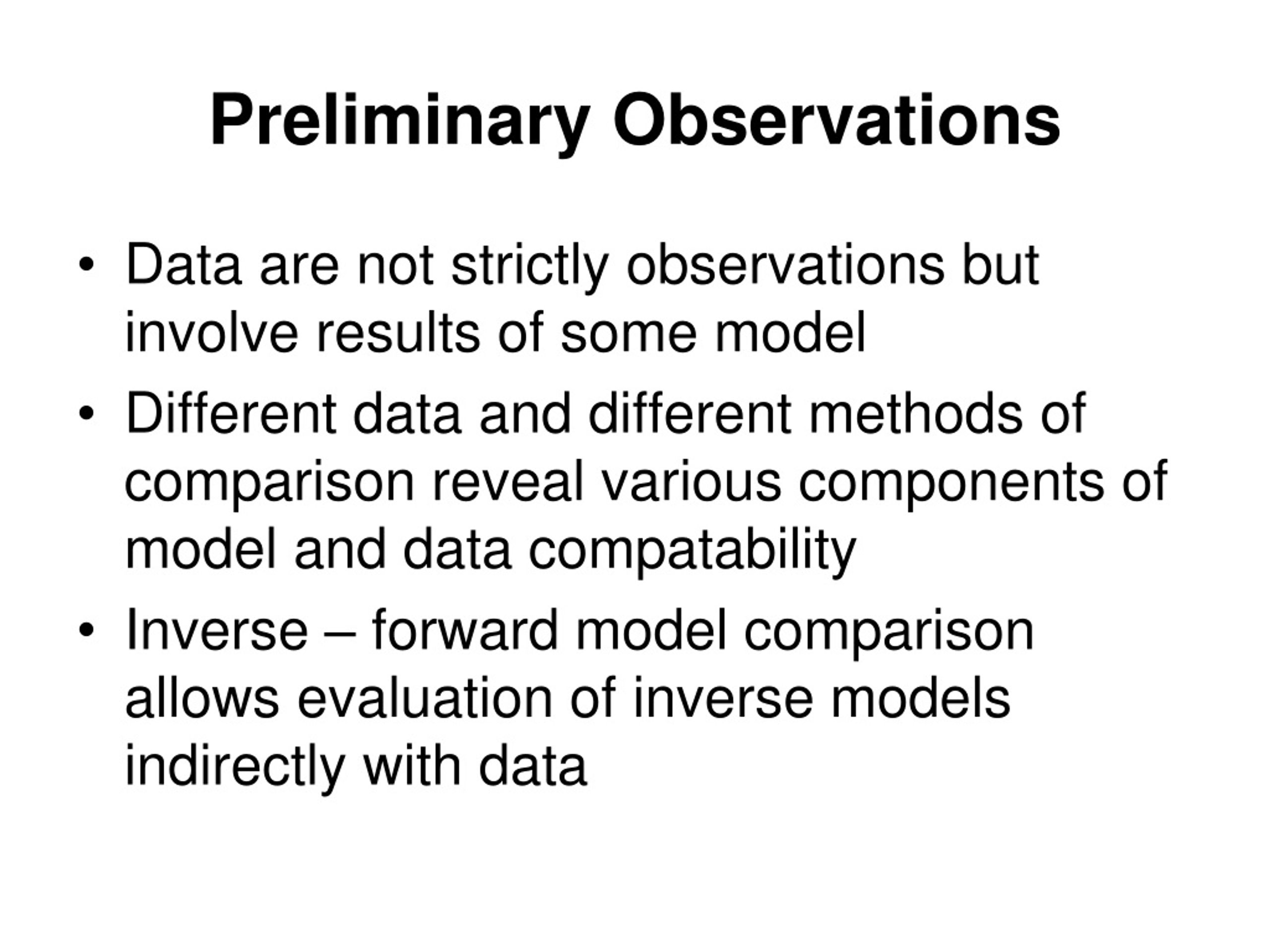 Preliminary Observations

• Data are not strictly observations but involve results of some model

• Different data and different methods of comparison reveal various components of model and data compatability

• Inverse – forward model comparison allows evaluation of inverse models indirectly with data